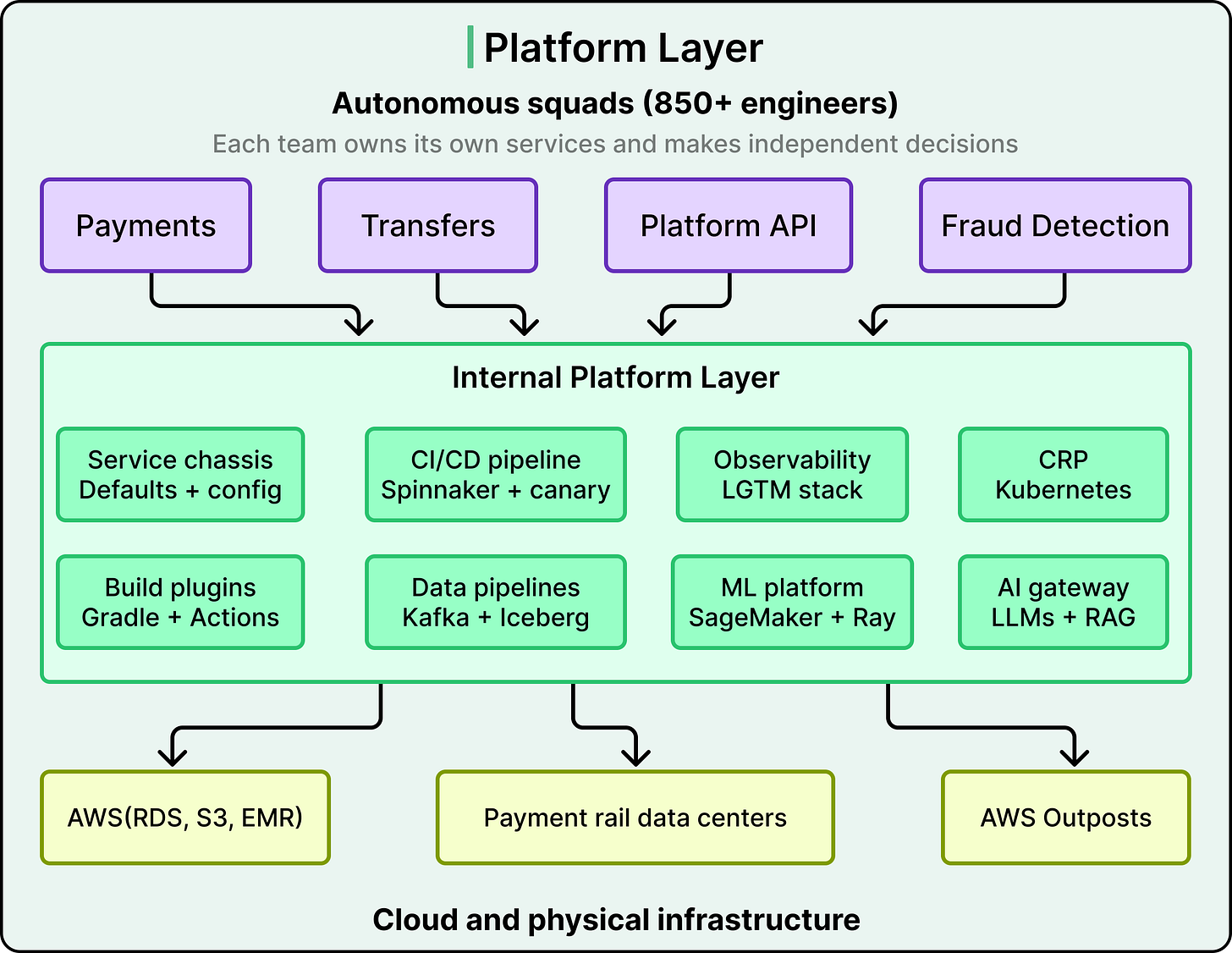 Platform Layer

Autonomous squads (850+ engineers)

Each team owns its own services and makes independent decisions

Payments

Transfers

Platform API

Fraud Detection

Internal Platform Layer

Service chassis
Defaults + config

CI/CD pipeline
Spinnaker + canary

Observability
LGTM stack

CRP
Kubernetes

Build plugins
Gradle + Actions

Data pipelines
Kafka + Iceberg

ML platform
SageMaker + Ray

AI gateway
LLMs + RAG

AWS(RDS, S3, EMR)

Payment rail data centers

AWS Outposts

Cloud and physical infrastructure